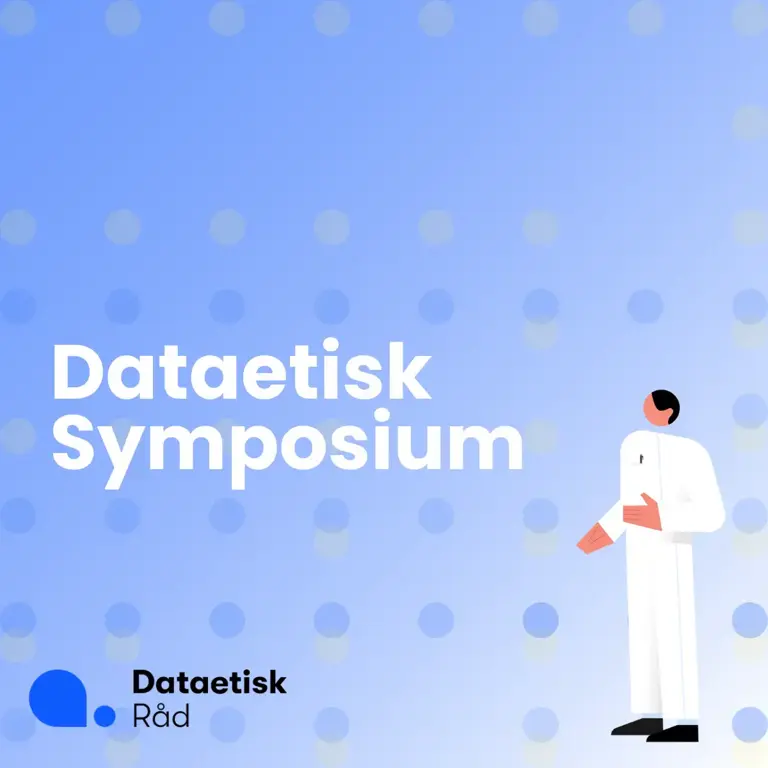 Dataetisk Symposium

Dataetisk
Råd